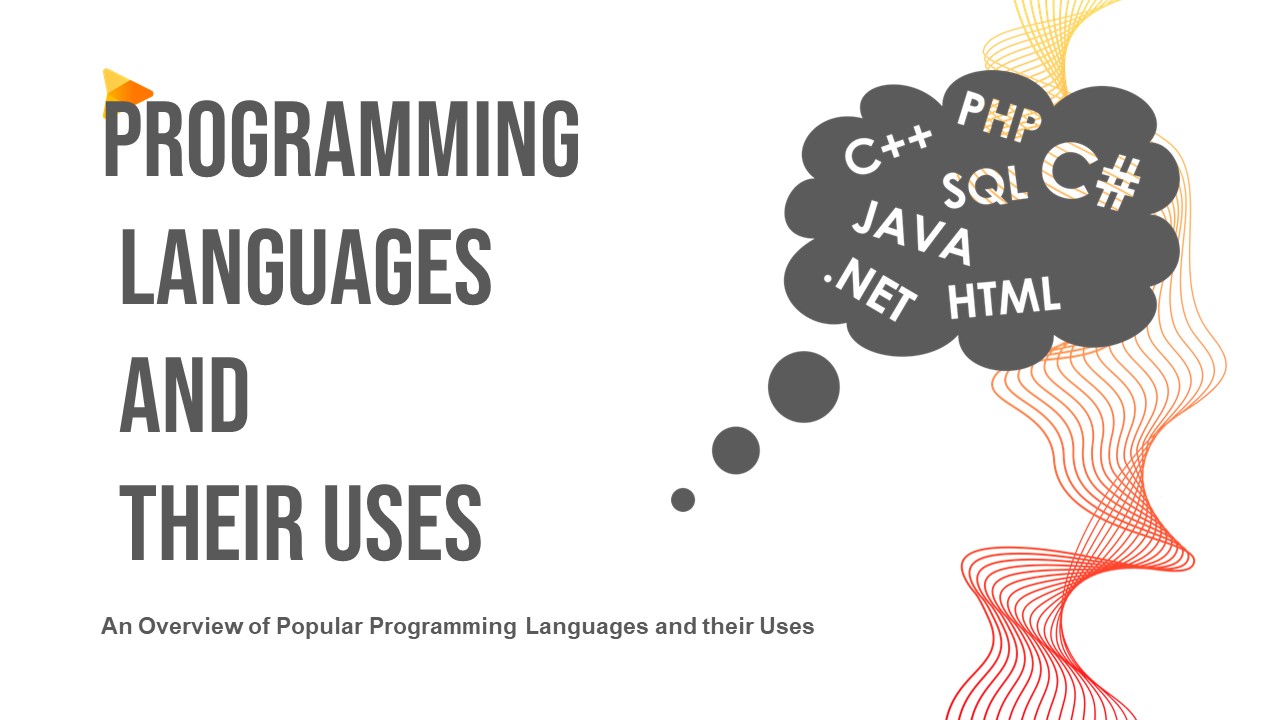 PROGRAMMING LANGUAGES AND THEIR USES

An Overview of Popular Programming Languages and their Uses

C++
PHP
SQL
C#
JAVA
.NET
HTML